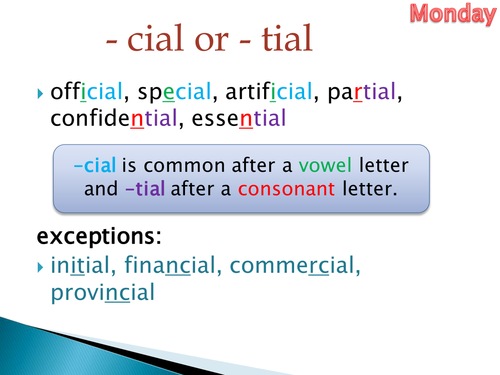 Monday

- cial or - tial

official, special, artificial, partial, confidential, essential

-cial is common after a vowel letter and -tial after a consonant letter.

exceptions:

initial, financial, commercial, provincial